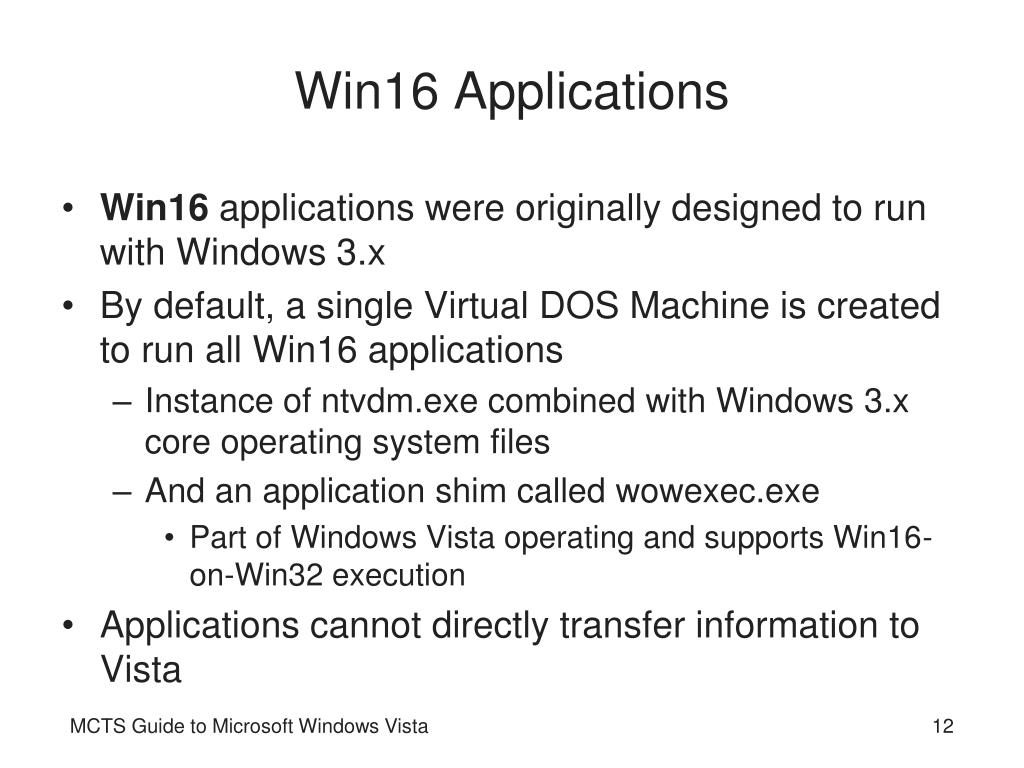 Win16 Applications

• Win16 applications were originally designed to run with Windows 3.x

• By default, a single Virtual DOS Machine is created to run all Win16 applications

– Instance of ntvdm.exe combined with Windows 3.x core operating system files

– And an application shim called wowexec.exe

• Part of Windows Vista operating and supports Win16-on-Win32 execution

• Applications cannot directly transfer information to Vista

MCTS Guide to Microsoft Windows Vista

12